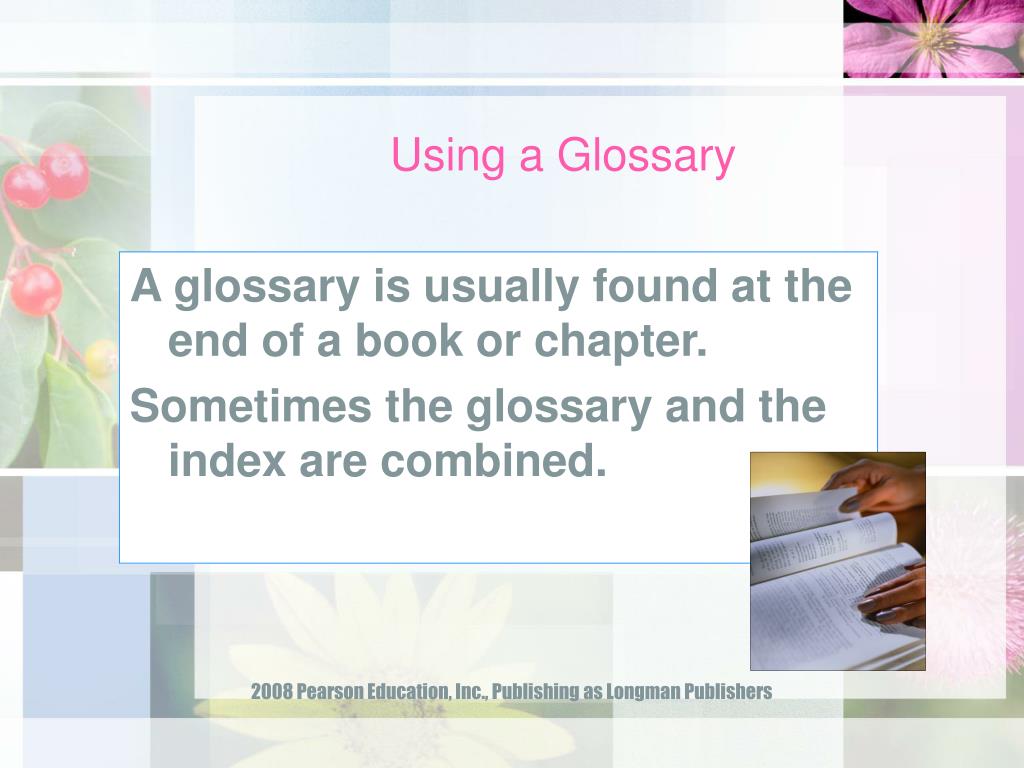 Using a Glossary

A glossary is usually found at the end of a book or chapter.

Sometimes the glossary and the index are combined.

2008 Pearson Education, Inc., Publishing as Longman Publishers